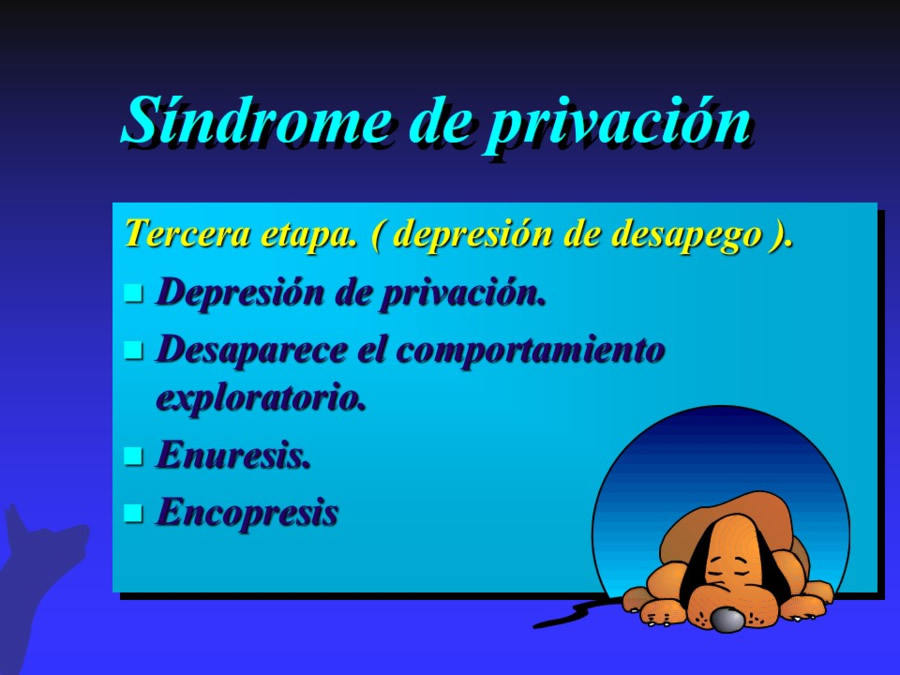 Síndrome de privación

Tercera etapa. ( depresión de desapego ).

- Depresión de privación.
- Desaparece el comportamiento exploratorio.
- Enuresis.
- Encopresis